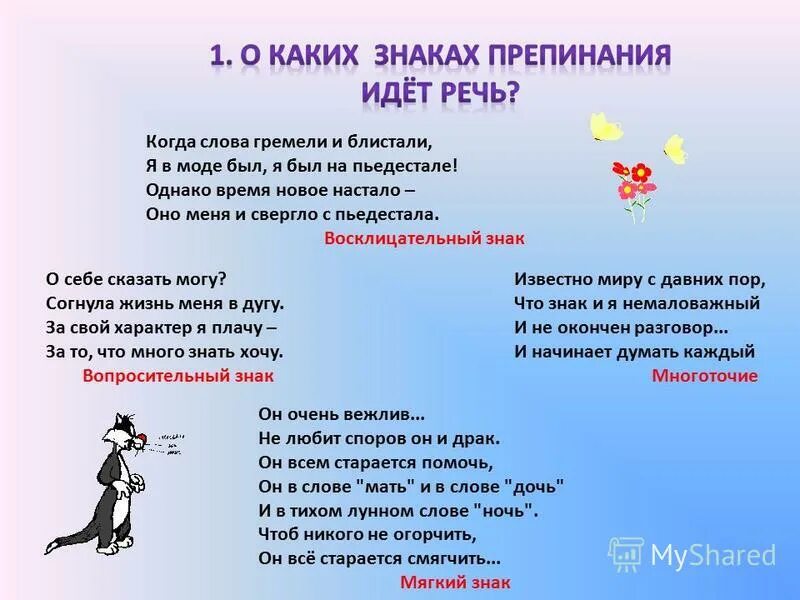 1. О КАКИХ ЗНАКАХ ПРЕПИНАНИЯ ИДЁТ РЕЧЬ?

Когда слова гремели и блистали,
Я в моде был, я был на пьедестале!
Однако время новое настало –
Оно меня и свергло с пьедестала.
Восклицательный знак

О себе сказать могу?
Согнула жизнь меня в дугу.
За свой характер я плачу –
За то, что много знать хочу.
Вопросительный знак

Известно миру с давних пор,
Что знак и я немаловажный
И не окончен разговор...
И начинает думать каждый
Многоточие

Он очень вежлив...
Не любит споров он и драк.
Он всем старается помочь,
Он в слове "мать" и в слове "дочь"
И в тихом лунном слове "ночь".
Чтоб никого не огорчить,
Он всё старается смягчить...
Мягкий знак

MyShared